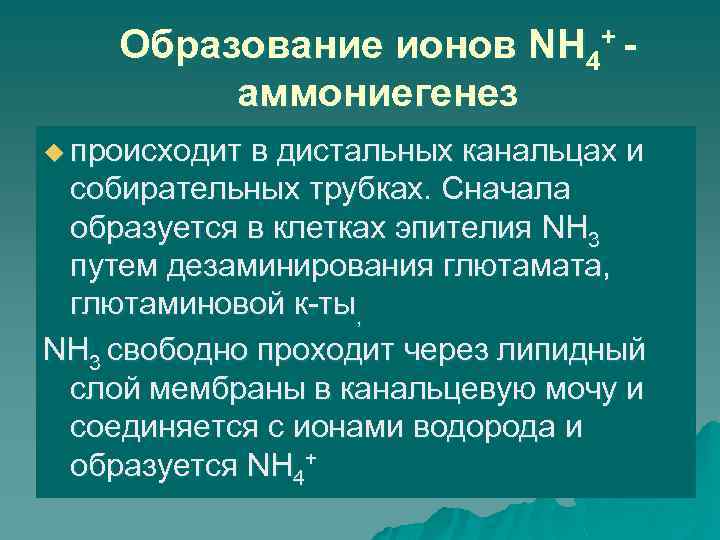 Образование ионов $NH_4^+$ - аммониегенез

происходит в дистальных канальцах и собирательных трубках. Сначала образуется в клетках эпителия $NH_3$ путем дезаминирования глютамата, глютаминовой к-ты,

$NH_3$ свободно проходит через липидный слой мембраны в канальцевую мочу и соединяется с ионами водорода и образуется $NH_4^+$